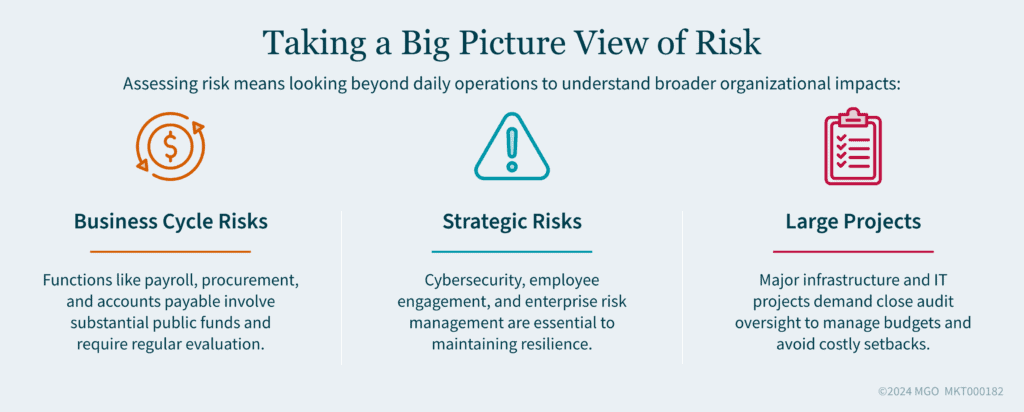 Taking a Big Picture View of Risk

Assessing risk means looking beyond daily operations to understand broader organizational impacts:

Business Cycle Risks

Functions like payroll, procurement, and accounts payable involve substantial public funds and require regular evaluation.

Strategic Risks

Cybersecurity, employee engagement, and enterprise risk management are essential to maintaining resilience.

Large Projects

Major infrastructure and IT projects demand close audit oversight to manage budgets and avoid costly setbacks.

©2024 MGO MKT000182